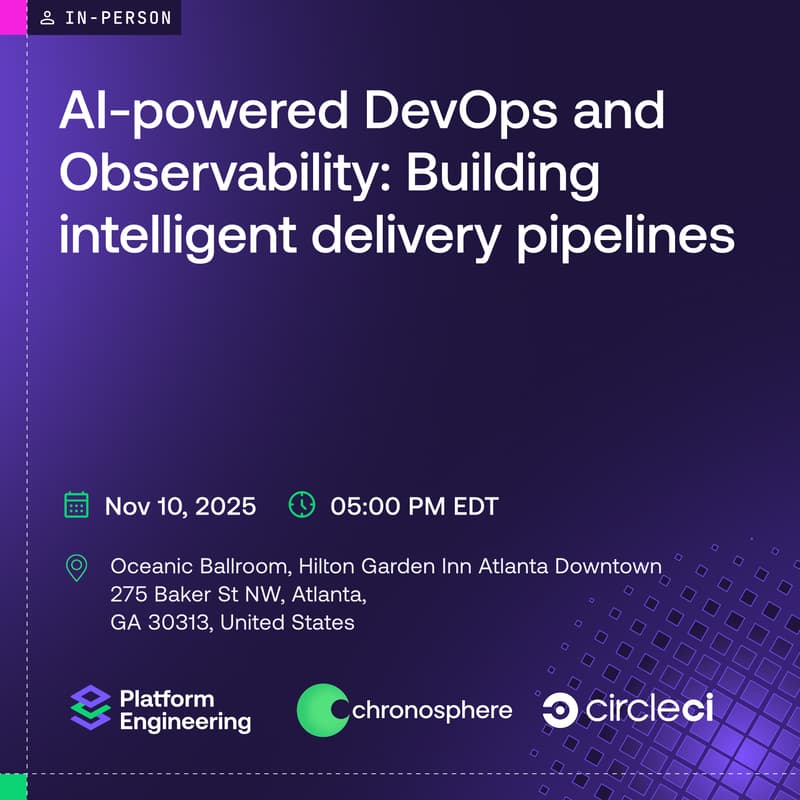 IN-PERSON

AI-powered DevOps and Observability: Building intelligent delivery pipelines

Nov 10, 2025 05:00 PM EDT

Oceanic Ballroom, Hilton Garden Inn Atlanta Downtown
275 Baker St NW, Atlanta,
GA 30313, United States

Platform Engineering chronosphere circleci